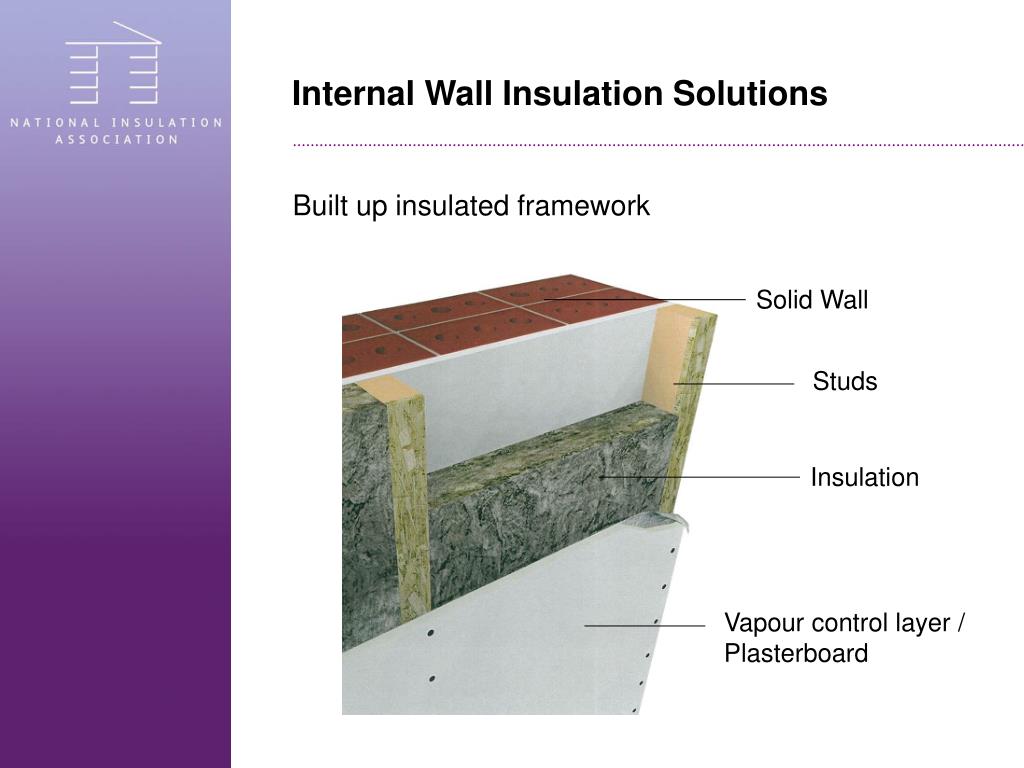 NATIONAL INSULATION ASSOCIATION

Internal Wall Insulation Solutions

Built up insulated framework

Solid Wall

Studs

Insulation

Vapour control layer / Plasterboard